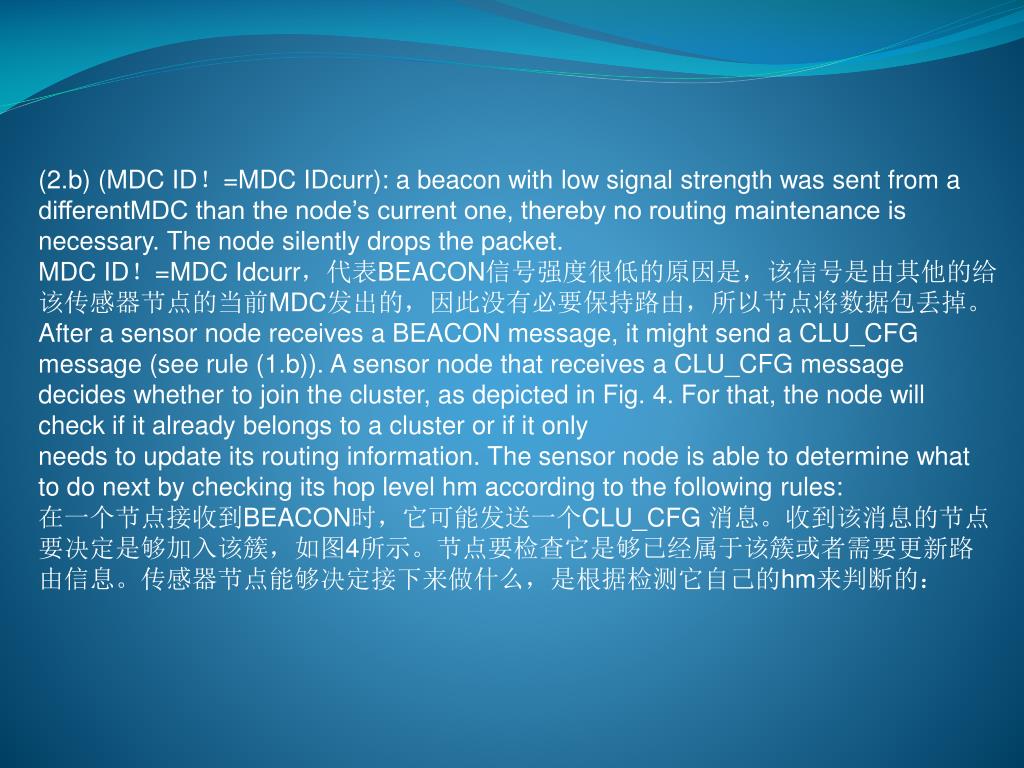 (2.b) (MDC ID！=MDC IDcurr): a beacon with low signal strength was sent from a differentMDC than the node’s current one, thereby no routing maintenance is necessary. The node silently drops the packet.
MDC ID！=MDC Idcurr，代表BEACON信号强度很低的原因是，该信号是由其他的给该传感器节点的当前MDC发出的，因此没有必要保持路由，所以节点将数据包丢掉。
After a sensor node receives a BEACON message, it might send a CLU_CFG message (see rule (1.b)). A sensor node that receives a CLU_CFG message decides whether to join the cluster, as depicted in Fig. 4. For that, the node will check if it already belongs to a cluster or if it only
needs to update its routing information. The sensor node is able to determine what to do next by checking its hop level hm according to the following rules:
在一个节点接收到BEACON时，它可能发送一个CLU_CFG 消息。收到该消息的节点要决定是够加入该簇，如图4所示。节点要检查它是够已经属于该簇或者需要更新路由信息。传感器节点能够决定接下来做什么，是根据检测它自己的hm来判断的：